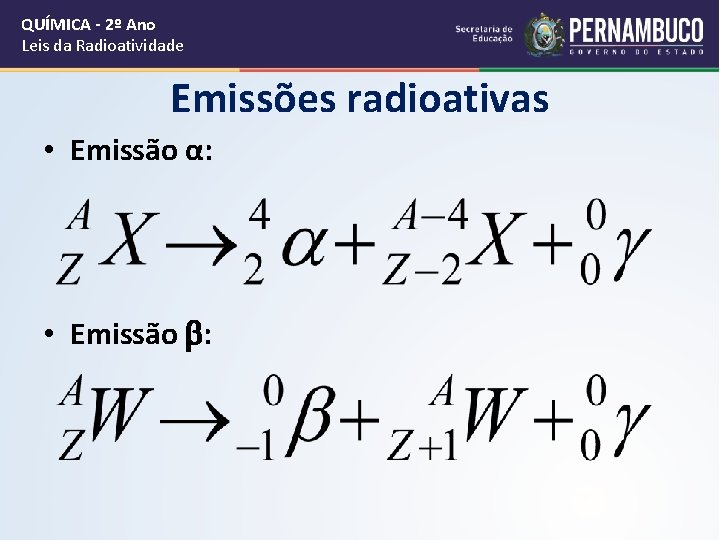 QUÍMICA - 2º Ano
Leis da Radioatividade

Secretaria de Educação
PERNAMBUCO
GOVERNO DO ESTADO

Emissões radioativas

• Emissão α:

$^{A}_{Z}X \rightarrow ^{4}_{2}\alpha + ^{A-4}_{Z-2}X + ^{0}_{0}\gamma$

• Emissão β:

$^{A}_{Z}W \rightarrow ^{0}_{-1}\beta + ^{A}_{Z+1}W + ^{0}_{0}\gamma$